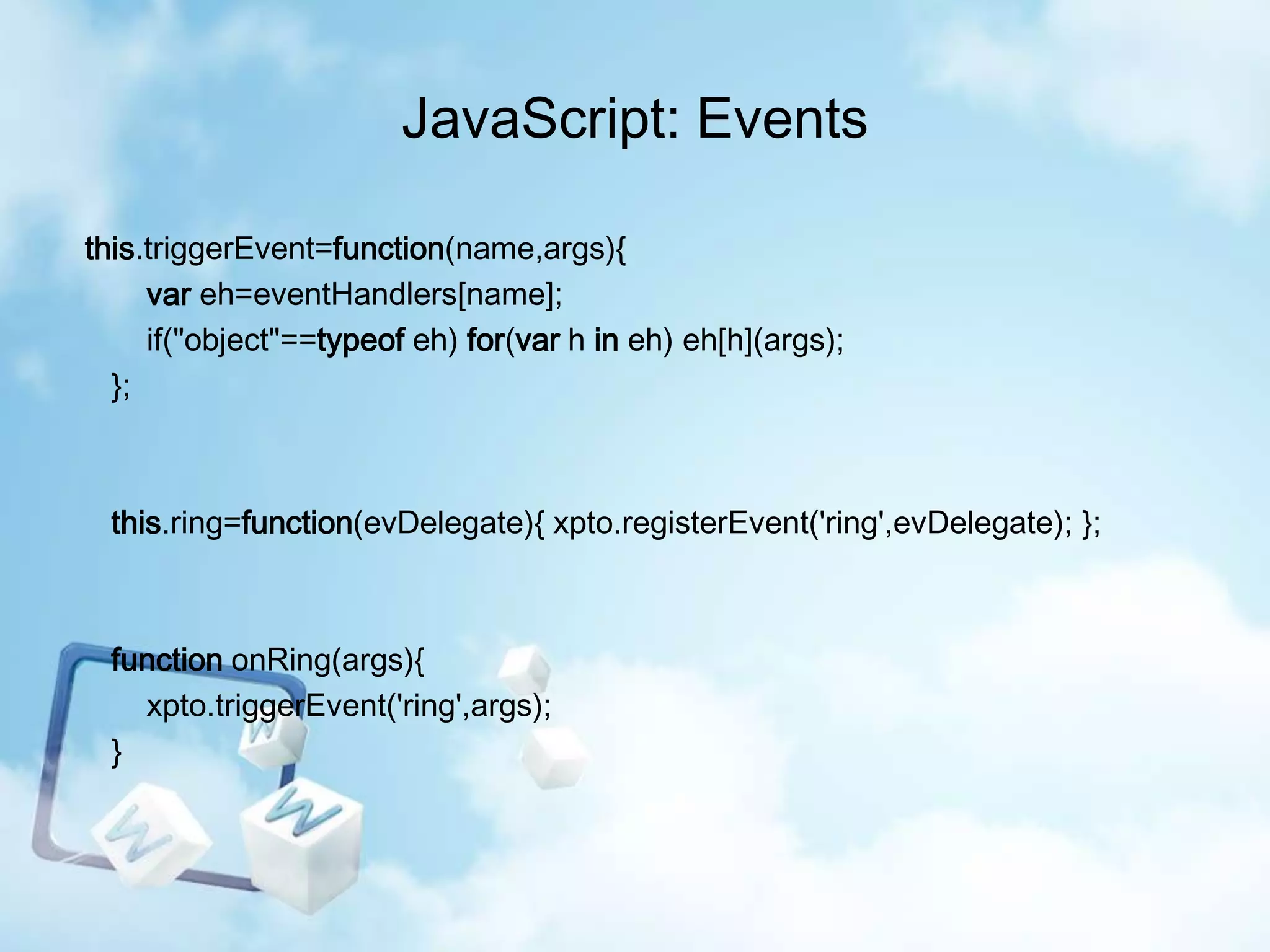 JavaScript: Events

this.triggerEvent=function(name,args){
var eh=eventHandlers[name];
if("object"==typeof eh) for(var h in eh) eh[h](args);
};

this.ring=function(evDelegate){ xpto.registerEvent('ring',evDelegate); };

function onRing(args){
xpto.triggerEvent('ring',args);
}